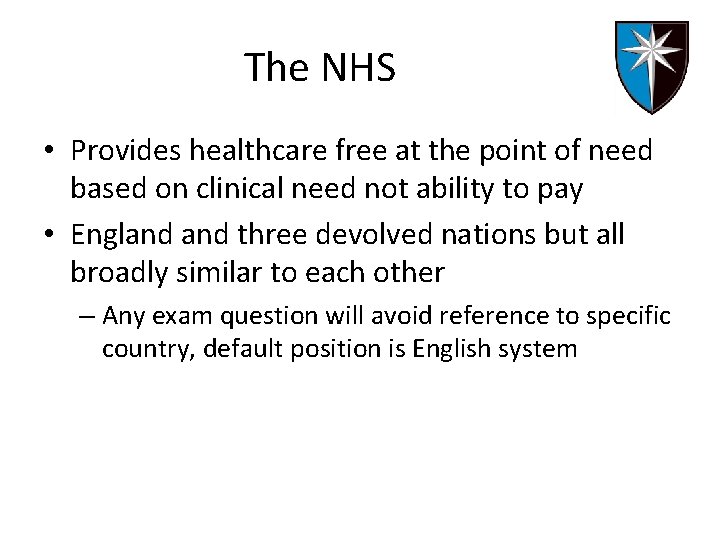 The NHS

• Provides healthcare free at the point of need based on clinical need not ability to pay
• England and three devolved nations but all broadly similar to each other
  – Any exam question will avoid reference to specific country, default position is English system